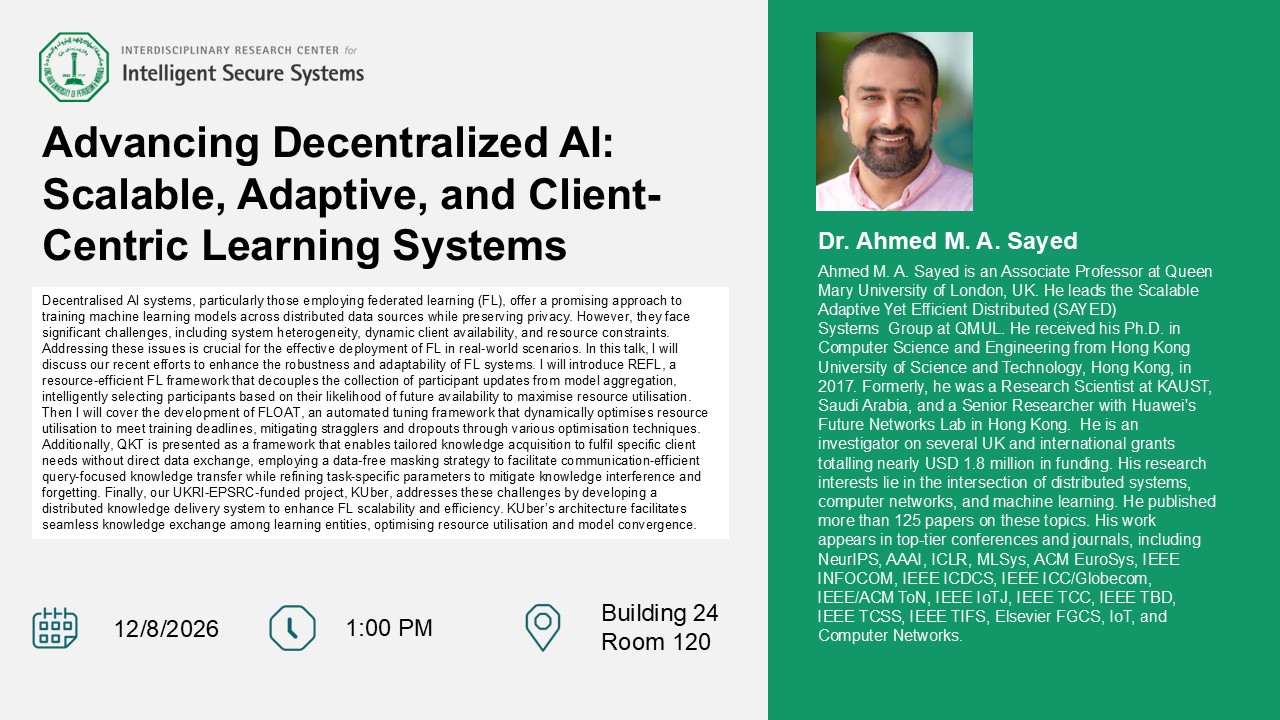 INTERDISCIPLINARY RESEARCH CENTER for
Intelligent Secure Systems

Advancing Decentralized AI: Scalable, Adaptive, and Client-Centric Learning Systems

Decentralised AI systems, particularly those employing federated learning (FL), offer a promising approach to training machine learning models across distributed data sources while preserving privacy. However, they face significant challenges, including system heterogeneity, dynamic client availability, and resource constraints. Addressing these issues is crucial for the effective deployment of FL in real-world scenarios. In this talk, I will discuss our recent efforts to enhance the robustness and adaptability of FL systems. I will introduce REFL, a resource-efficient FL framework that decouples the collection of participant updates from model aggregation, intelligently selecting participants based on their likelihood of future availability to maximise resource utilisation. Then I will cover the development of FLOAT, an automated tuning framework that dynamically optimises resource utilisation to meet training deadlines, mitigating stragglers and dropouts through various optimisation techniques. Additionally, QKT is presented as a framework that enables tailored knowledge acquisition to fulfil specific client needs without direct data exchange, employing a data-free masking strategy to facilitate communication-efficient query-focused knowledge transfer while refining task-specific parameters to mitigate knowledge interference and forgetting. Finally, our UKRI-EPSRC-funded project, KUber, addresses these challenges by developing a distributed knowledge delivery system to enhance FL scalability and efficiency. KUber's architecture facilitates seamless knowledge exchange among learning entities, optimising resource utilisation and model convergence.

12/8/2026

1:00 PM

Building 24
Room 120

Dr. Ahmed M. A. Sayed

Ahmed M. A. Sayed is an Associate Professor at Queen Mary University of London, UK. He leads the Scalable Adaptive Yet Efficient Distributed (SAYED) Systems Group at QMUL. He received his Ph.D. in Computer Science and Engineering from Hong Kong University of Science and Technology, Hong Kong, in 2017. Formerly, he was a Research Scientist at KAUST, Saudi Arabia, and a Senior Researcher with Huawei's Future Networks Lab in Hong Kong. He is an investigator on several UK and international grants totalling nearly USD 1.8 million in funding. His research interests lie in the intersection of distributed systems, computer networks, and machine learning. He published more than 125 papers on these topics. His work appears in top-tier conferences and journals, including NeurIPS, AAAI, ICLR, MLSys, ACM EuroSys, IEEE INFOCOM, IEEE ICDCS, IEEE ICC/Globecom, IEEE/ACM ToN, IEEE IoTJ, IEEE TCC, IEEE TBD, IEEE TCSS, IEEE TIFS, Elsevier FGCS, IoT, and Computer Networks.